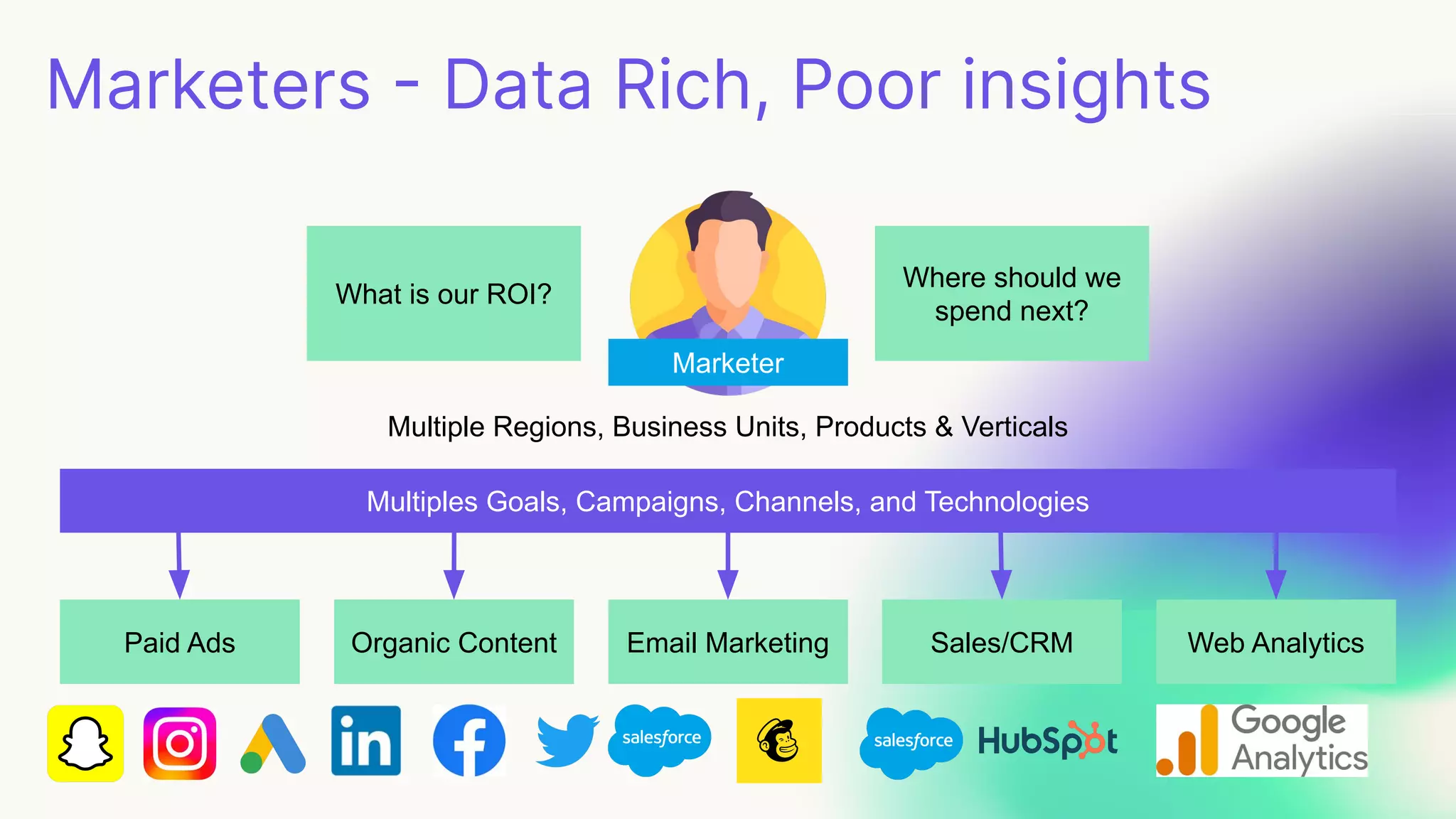 Marketers - Data Rich, Poor insights

What is our ROI?

Marketer

Where should we spend next?

Multiple Regions, Business Units, Products & Verticals

Multiples Goals, Campaigns, Channels, and Technologies

Paid Ads

Organic Content

Email Marketing

Sales/CRM

Web Analytics

in

salesforce

salesforce

HubSpot

Google Analytics